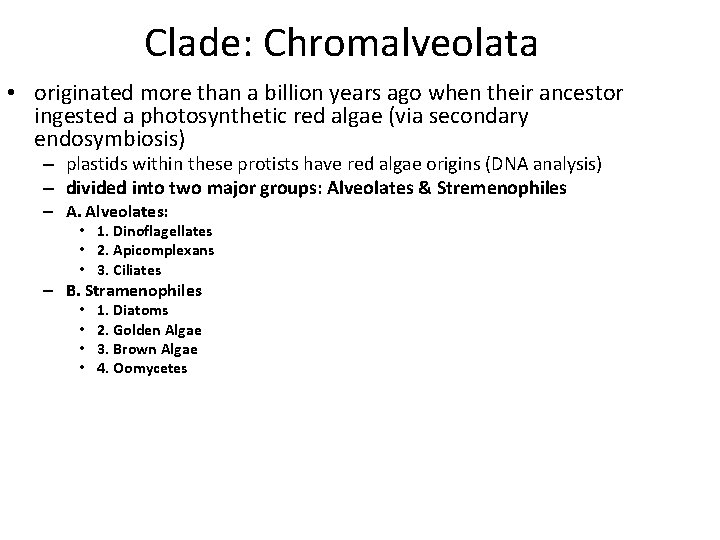 Clade: Chromalveolata

• originated more than a billion years ago when their ancestor ingested a photosynthetic red algae (via secondary endosymbiosis)
– plastids within these protists have red algae origins (DNA analysis)
– divided into two major groups: Alveolates & Stremenophiles
– A. Alveolates:
• 1. Dinoflagellates
• 2. Apicomplexans
• 3. Ciliates
– B. Stramenophiles
• 1. Diatoms
• 2. Golden Algae
• 3. Brown Algae
• 4. Oomycetes